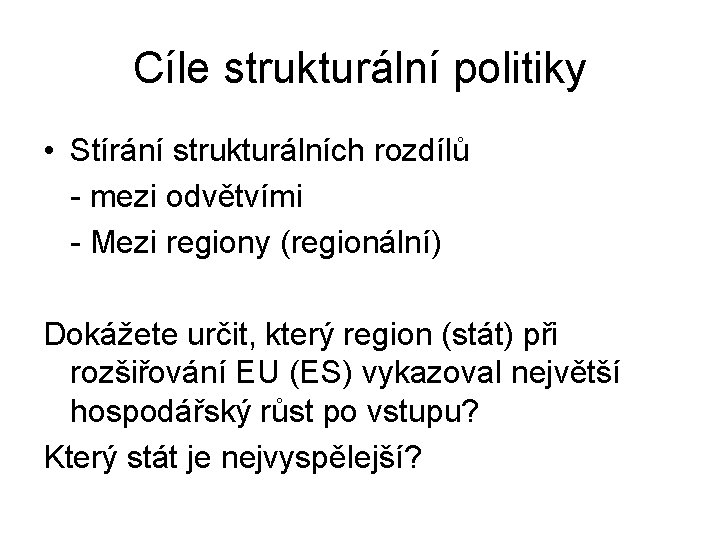 Cíle strukturální politiky

• Stírání strukturálních rozdílů
- mezi odvětvími
- Mezi regiony (regionální)

Dokážete určit, který region (stát) při rozšiřování EU (ES) vykazoval největší hospodářský růst po vstupu?

Který stát je nejvyspělejší?